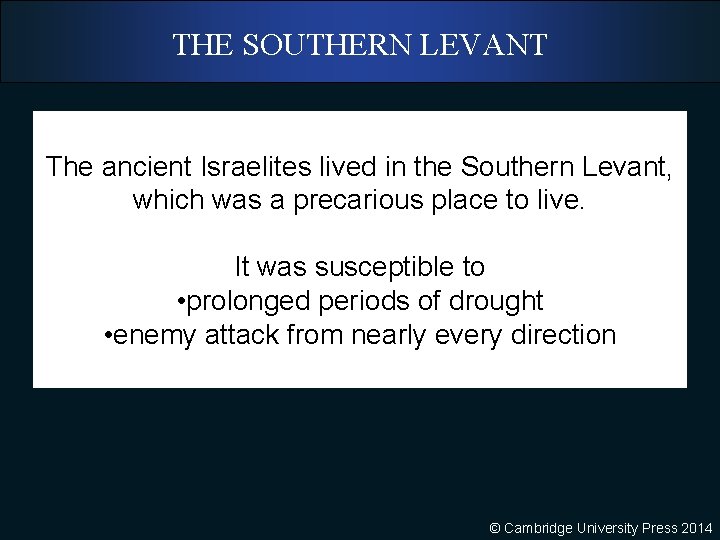 THE SOUTHERN LEVANT

The ancient Israelites lived in the Southern Levant, which was a precarious place to live.

It was susceptible to
•prolonged periods of drought
•enemy attack from nearly every direction

© Cambridge University Press 2014